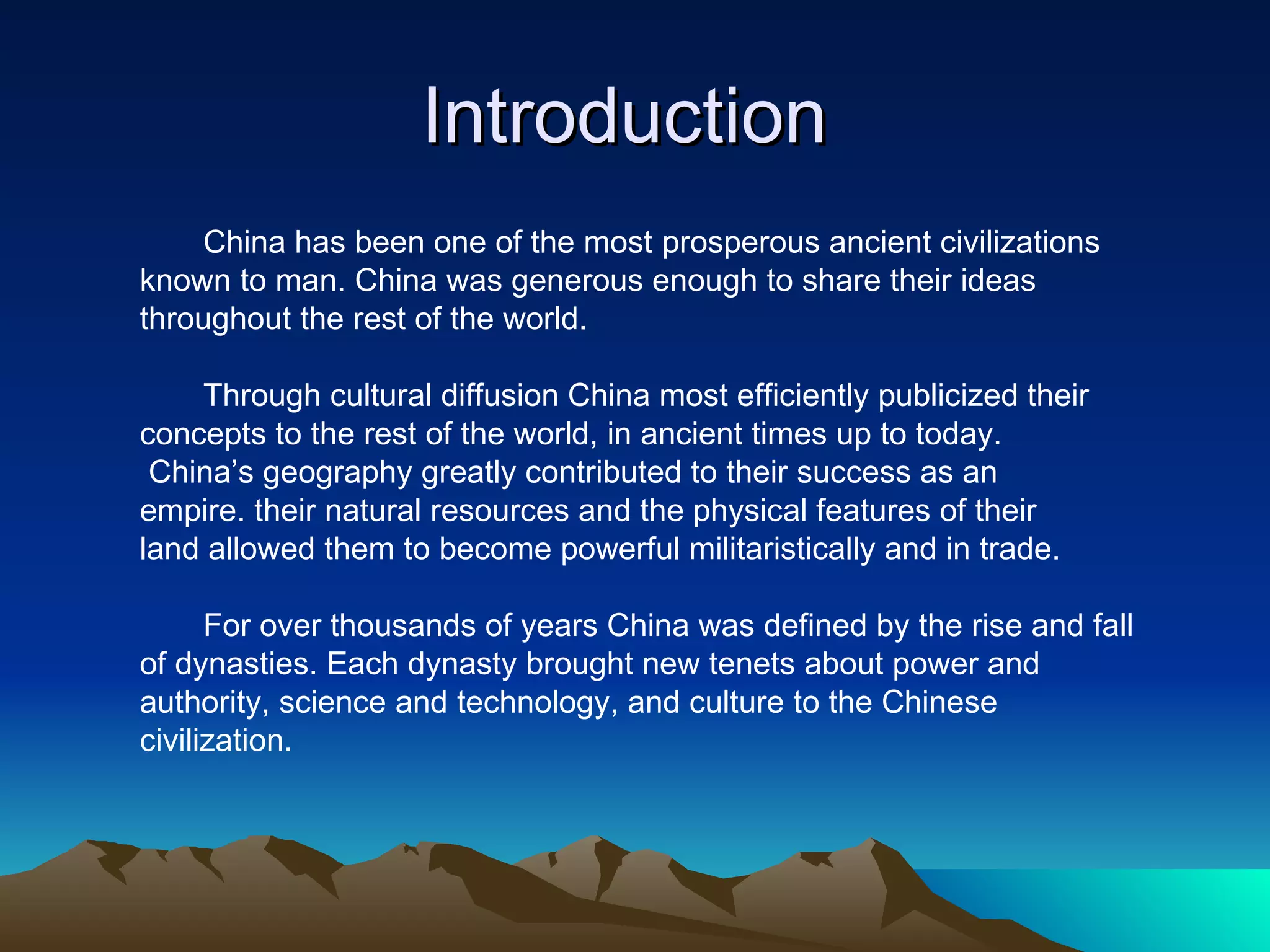 Introduction

China has been one of the most prosperous ancient civilizations known to man. China was generous enough to share their ideas throughout the rest of the world.

Through cultural diffusion China most efficiently publicized their concepts to the rest of the world, in ancient times up to today. China’s geography greatly contributed to their success as an empire. their natural resources and the physical features of their land allowed them to become powerful militaristically and in trade.

For over thousands of years China was defined by the rise and fall of dynasties. Each dynasty brought new tenets about power and authority, science and technology, and culture to the Chinese civilization.